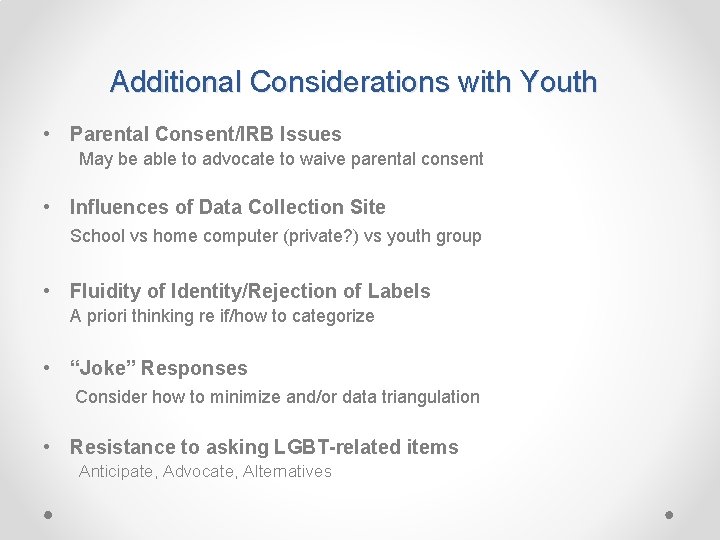 Additional Considerations with Youth

• Parental Consent/IRB Issues
May be able to advocate to waive parental consent

• Influences of Data Collection Site
School vs home computer (private?) vs youth group

• Fluidity of Identity/Rejection of Labels
A priori thinking re if/how to categorize

• "Joke" Responses
Consider how to minimize and/or data triangulation

• Resistance to asking LGBT-related items
Anticipate, Advocate, Alternatives